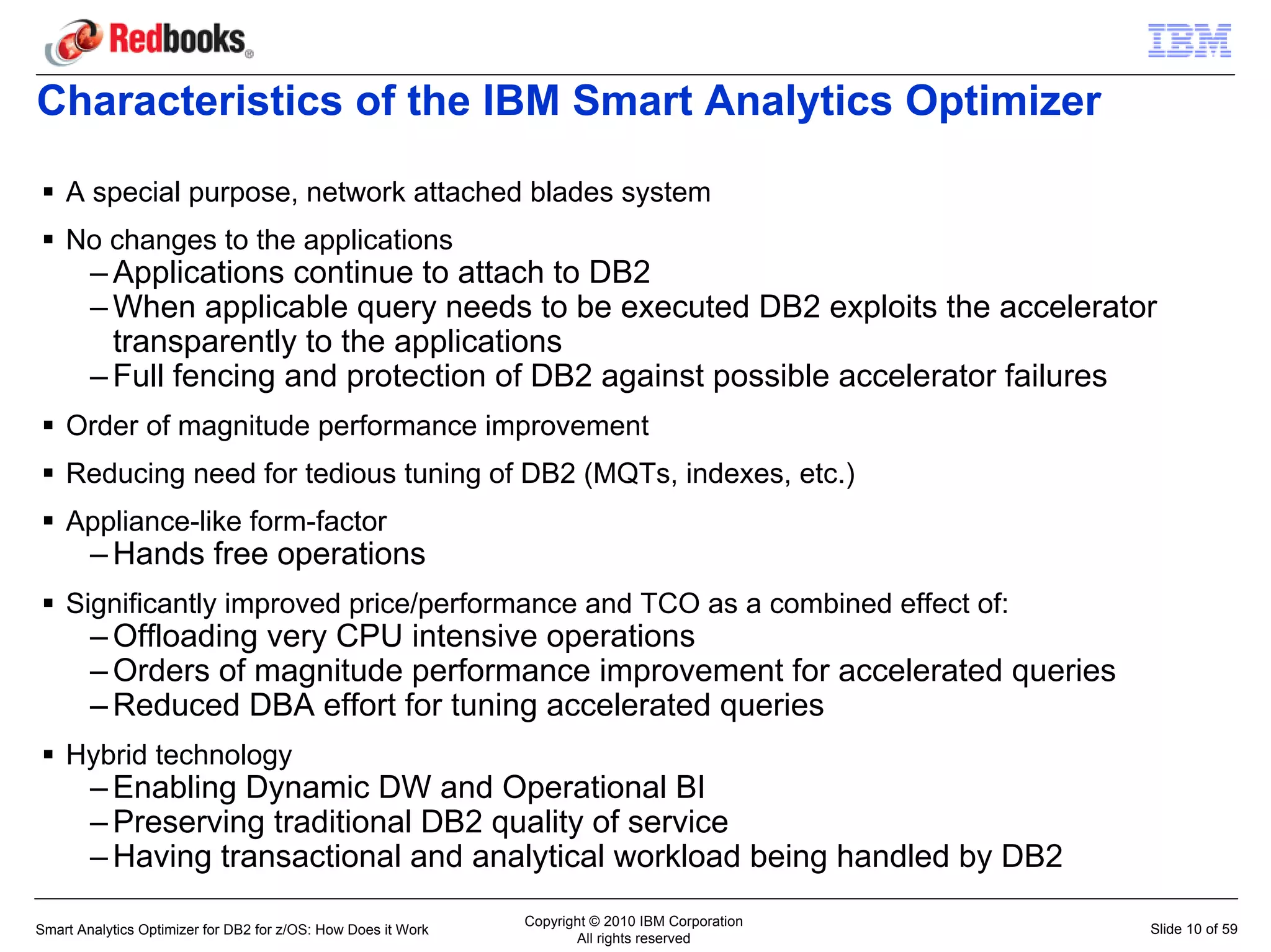 Redbooks®

IBM

Characteristics of the IBM Smart Analytics Optimizer

▪ A special purpose, network attached blades system

▪ No changes to the applications
– Applications continue to attach to DB2
– When applicable query needs to be executed DB2 exploits the accelerator transparently to the applications
– Full fencing and protection of DB2 against possible accelerator failures

▪ Order of magnitude performance improvement

▪ Reducing need for tedious tuning of DB2 (MQTs, indexes, etc.)

▪ Appliance-like form-factor
– Hands free operations

▪ Significantly improved price/performance and TCO as a combined effect of:
– Offloading very CPU intensive operations
– Orders of magnitude performance improvement for accelerated queries
– Reduced DBA effort for tuning accelerated queries

▪ Hybrid technology
– Enabling Dynamic DW and Operational BI
– Preserving traditional DB2 quality of service
– Having transactional and analytical workload being handled by DB2

Smart Analytics Optimizer for DB2 for z/OS: How Does it Work

Copyright © 2010 IBM Corporation
All rights reserved

Slide 10 of 59